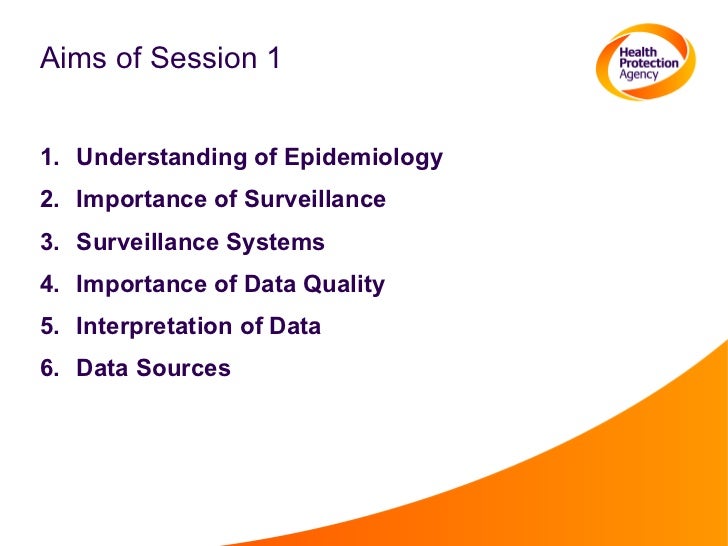 Aims of Session 1

Health Protection Agency

1. Understanding of Epidemiology
2. Importance of Surveillance
3. Surveillance Systems
4. Importance of Data Quality
5. Interpretation of Data
6. Data Sources